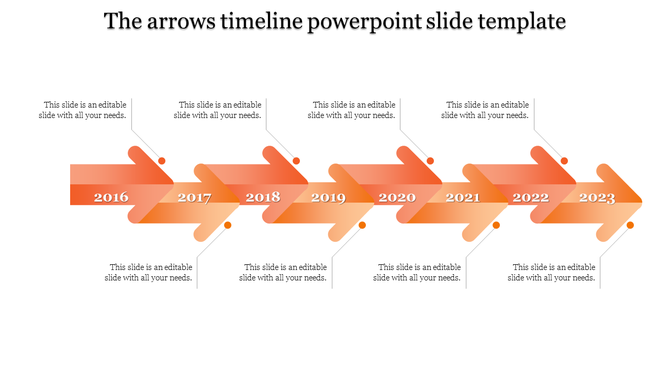 The arrows timeline powerpoint slide template

This slide is an editable slide with all your needs.

This slide is an editable slide with all your needs.

This slide is an editable slide with all your needs.

This slide is an editable slide with all your needs.

2016 2017 2018 2019 2020 2021 2022 2023

This slide is an editable slide with all your needs.

This slide is an editable slide with all your needs.

This slide is an editable slide with all your needs.

This slide is an editable slide with all your needs.